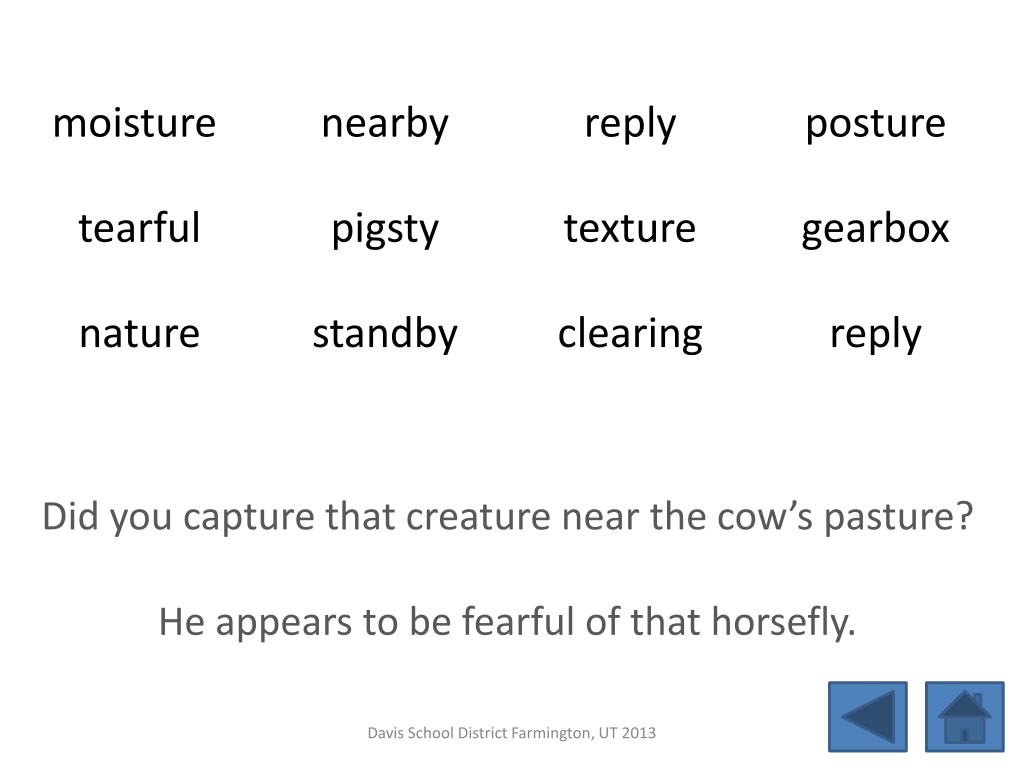 | moisture | nearby | reply | posture |
|---|---|---|---|
| tearful | pigsty | texture | gearbox |
| nature | standby | clearing | reply |

Did you capture that creature near the cow’s pasture?

He appears to be fearful of that horsefly.

Davis School District Farmington, UT 2013